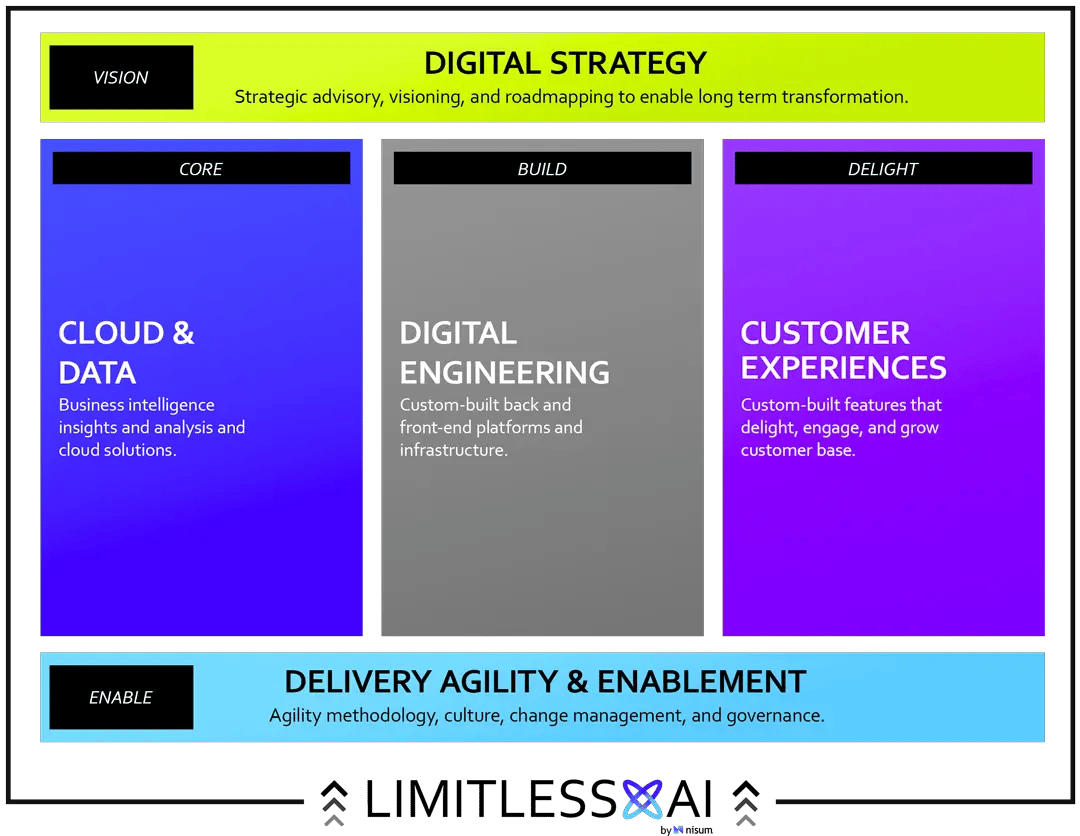 VISION

DIGITAL STRATEGY

Strategic advisory, visioning, and roadmapping to enable long term transformation.

CORE

CLOUD & DATA

Business intelligence insights and analysis and cloud solutions.

BUILD

DIGITAL ENGINEERING

Custom-built back and front-end platforms and infrastructure.

DELIGHT

CUSTOMER EXPERIENCES

Custom-built features that delight, engage, and grow customer base.

ENABLE

DELIVERY AGILITY & ENABLEMENT

Agility methodology, culture, change management, and governance.

LIMITLESS AI

by nisum